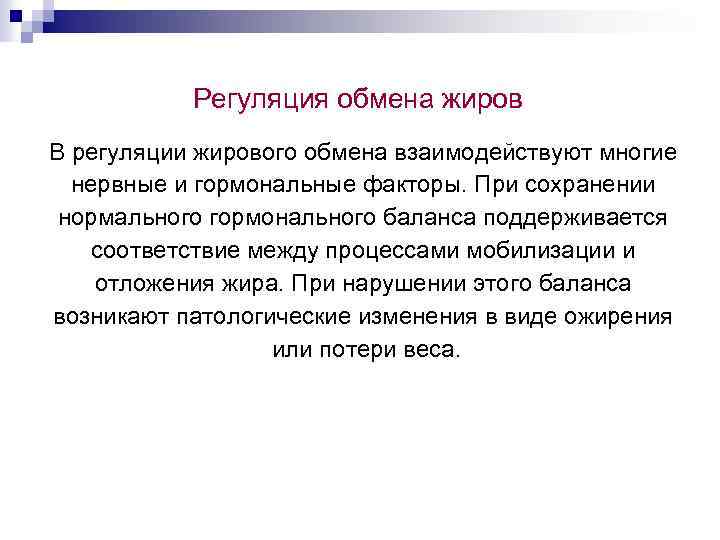 Регуляция обмена жиров

В регуляции жирового обмена взаимодействуют многие нервные и гормональные факторы. При сохранении нормального гормонального баланса поддерживается соответствие между процессами мобилизации и отложения жира. При нарушении этого баланса возникают патологические изменения в виде ожирения или потери веса.